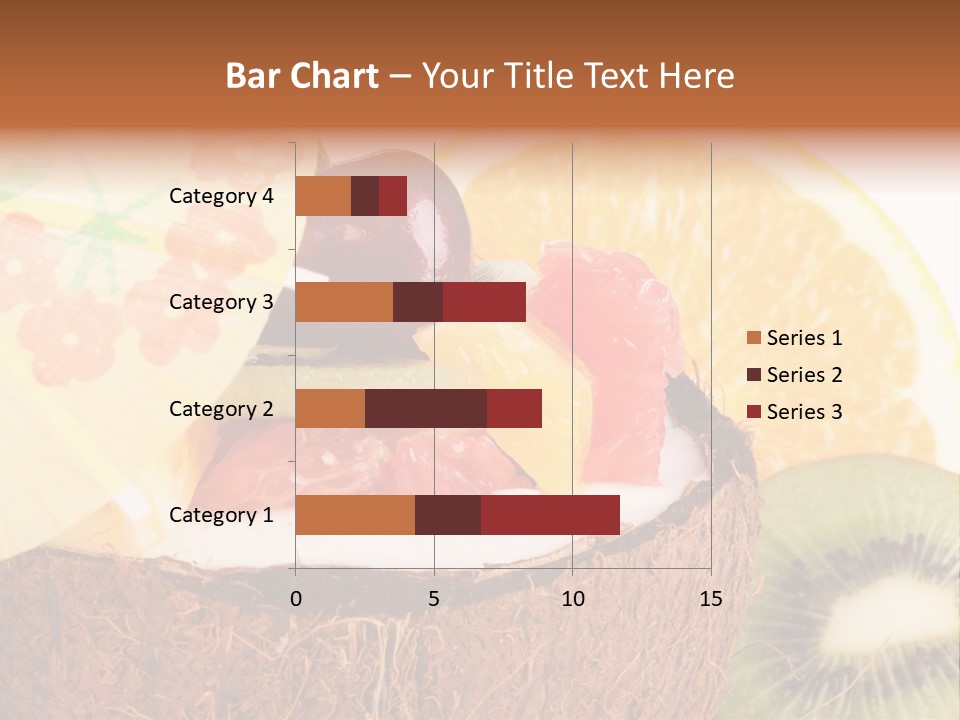 Bar Chart – Your Title Text Here

Category 4
Category 3
Category 2
Category 1

0 5 10 15

Series 1
Series 2
Series 3